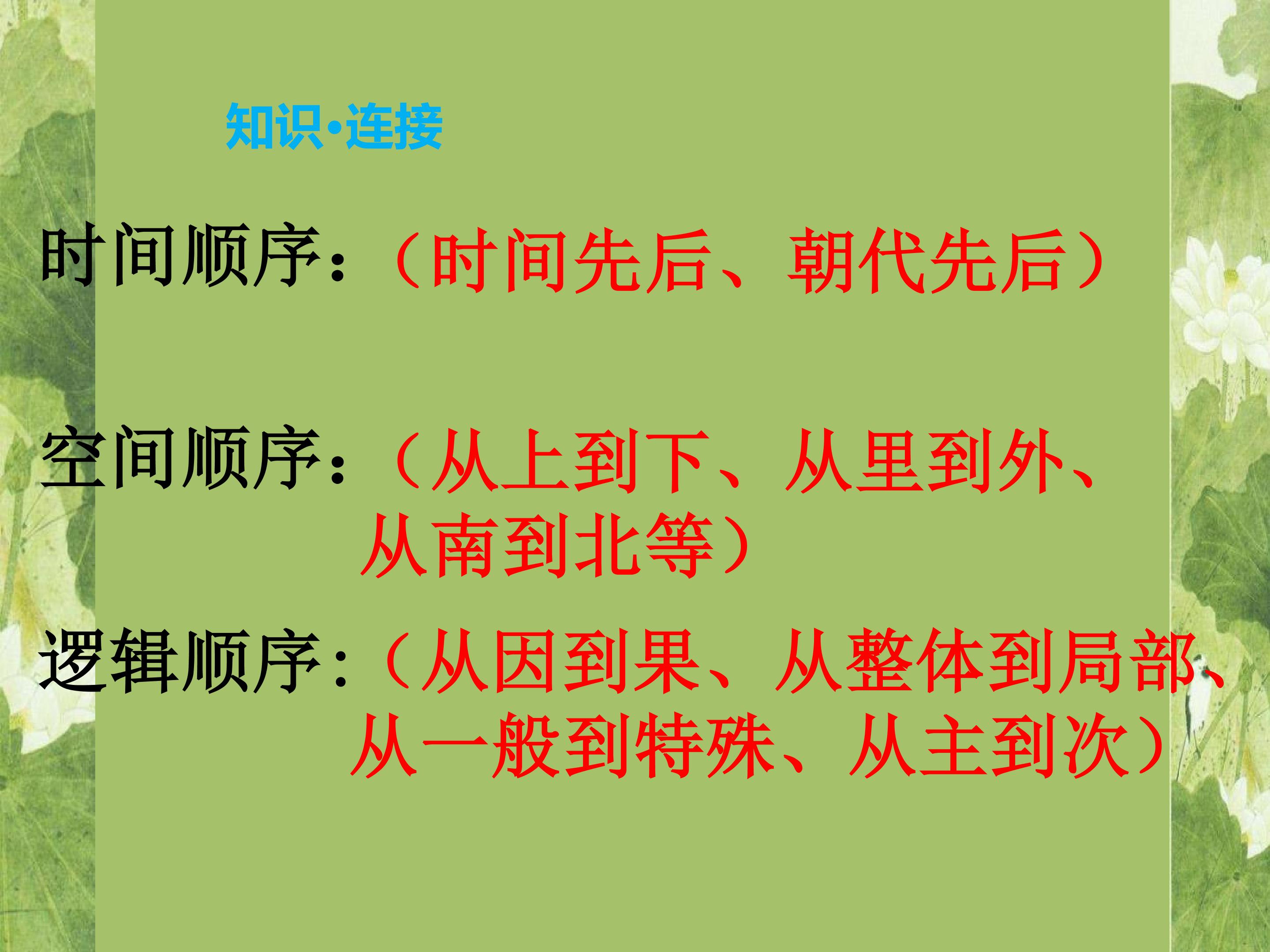 知识·连接

时间顺序:（时间先后、朝代先后）

空间顺序:（从上到下、从里到外、从南到北等）

逻辑顺序:（从因到果、从整体到局部、从一般到特殊、从主到次）